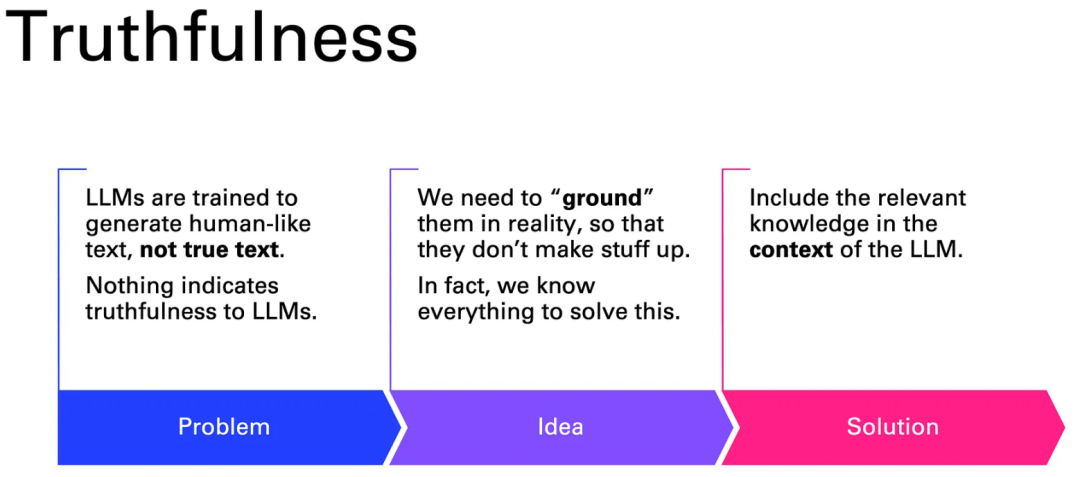 Truthfulness

LLMs are trained to generate human-like text, **not true text**.

Nothing indicates truthfulness to LLMs.

Problem

We need to **"ground"** them in reality, so that they don't make stuff up.

In fact, we know everything to solve this.

Idea

Include the relevant knowledge in the **context** of the LLM.

Solution